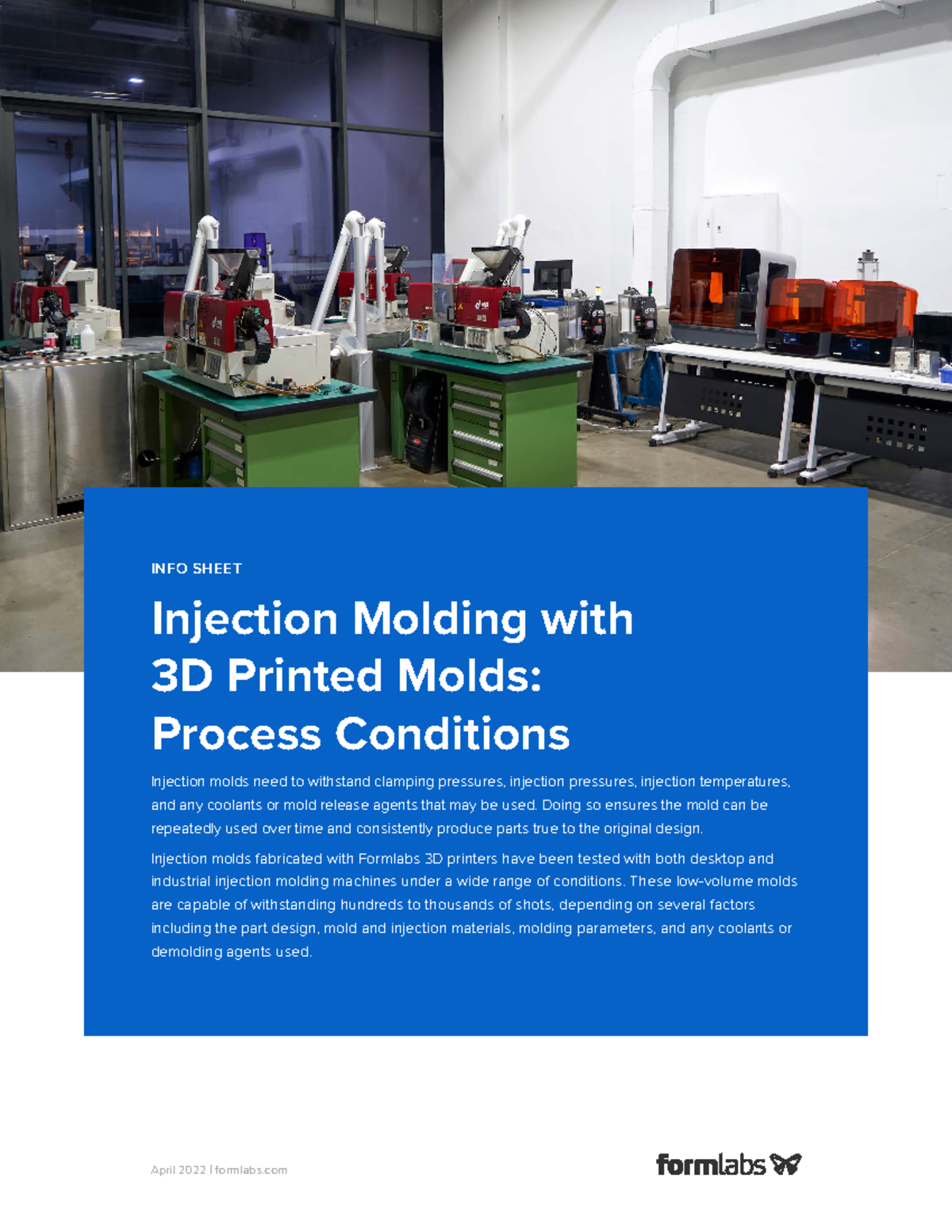 INFO SHEET

Injection Molding with 3D Printed Molds: Process Conditions

Injection molds need to withstand clamping pressures, injection pressures, injection temperatures, and any coolants or mold release agents that may be used. Doing so ensures the mold can be repeatedly used over time and consistently produce parts true to the original design.

Injection molds fabricated with Formlabs 3D printers have been tested with both desktop and industrial injection molding machines under a wide range of conditions. These low-volume molds are capable of withstanding hundreds to thousands of shots, depending on several factors including the part design, mold and injection materials, molding parameters, and any coolants or demolding agents used.

April 2022 | formlabs.com

formlabs